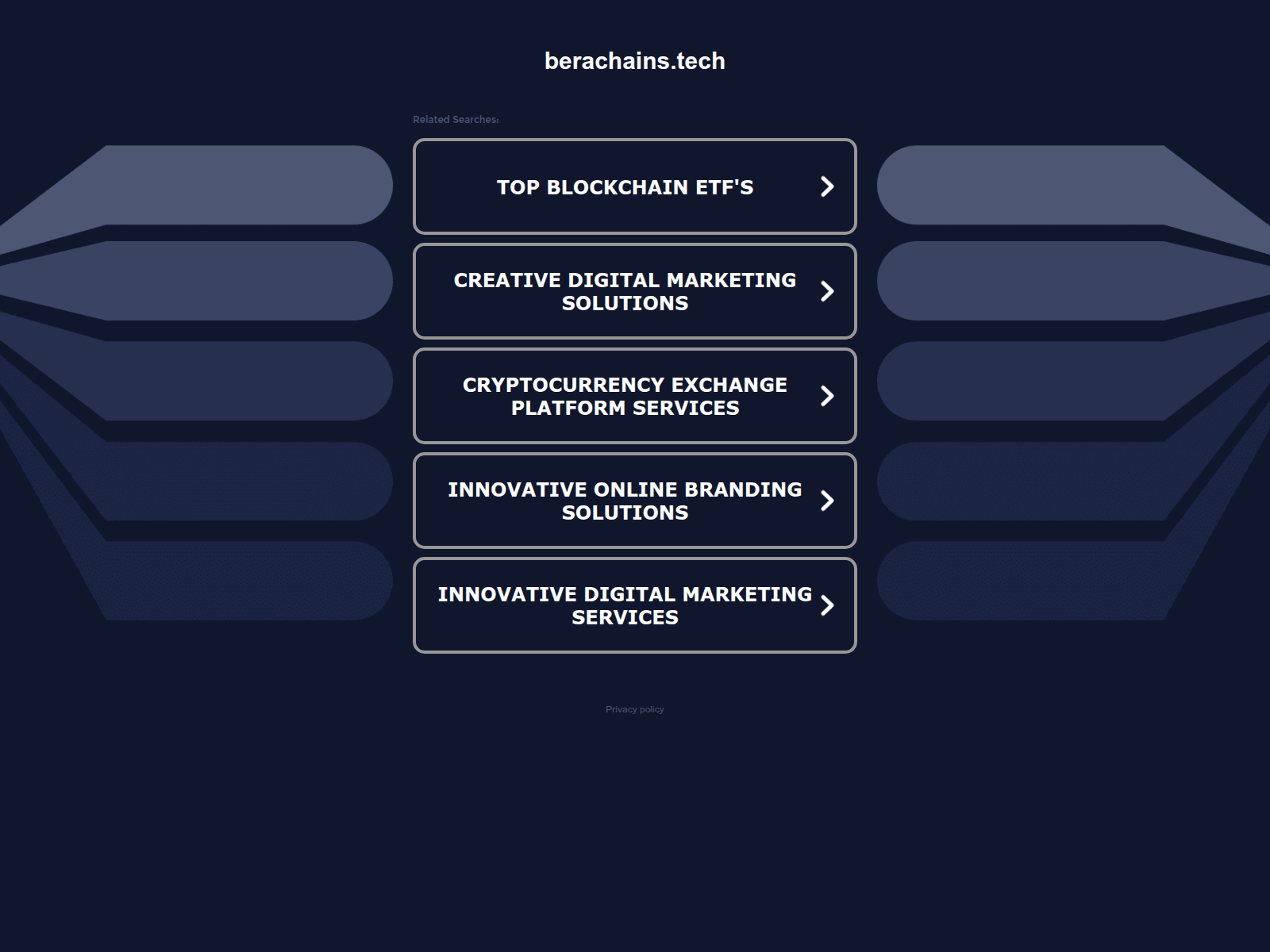 berachains.tech

Related Searches:

TOP BLOCKCHAIN ETF'S

CREATIVE DIGITAL MARKETING SOLUTIONS

CRYPTOCURRENCY EXCHANGE PLATFORM SERVICES

INNOVATIVE ONLINE BRANDING SOLUTIONS

INNOVATIVE DIGITAL MARKETING SERVICES

Privacy policy